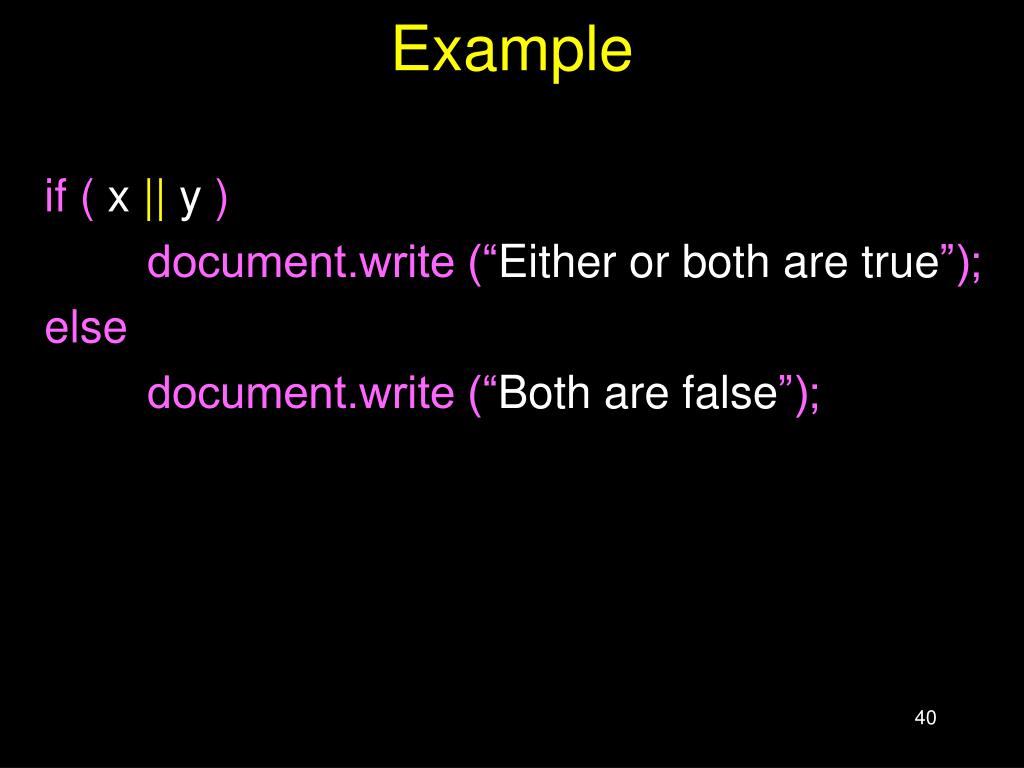 Example

if ( x || y )
document.write (“Either or both are true”);
else
document.write (“Both are false”);

40